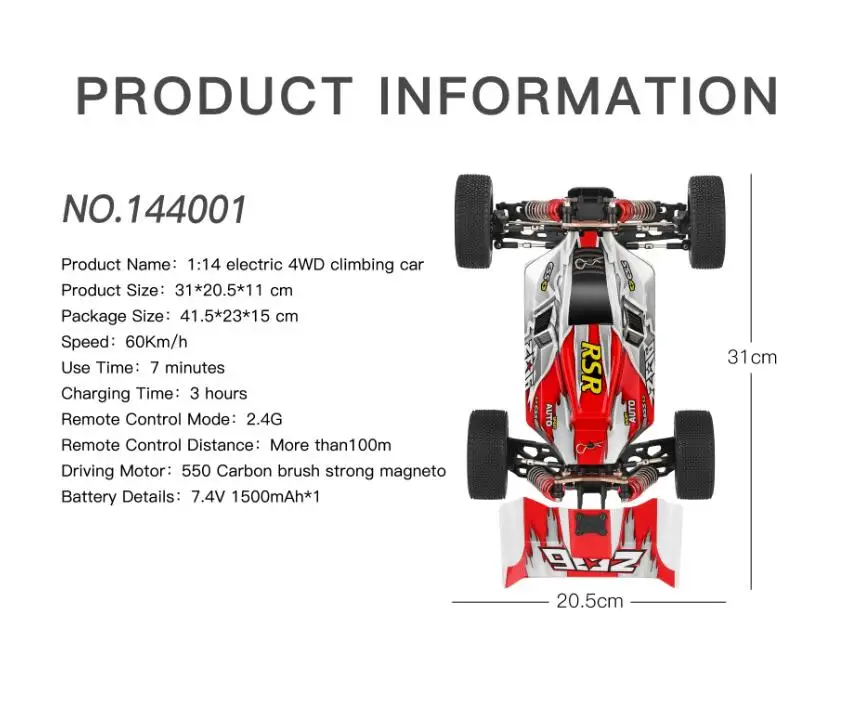 PRODUCT INFORMATION

NO.144001

Product Name: 1:14 electric 4WD climbing car
Product Size: 31*20.5*11 cm
Package Size: 41.5*23*15 cm
Speed: 60Km/h
Use Time: 7 minutes
Charging Time: 3 hours
Remote Control Mode: 2.4G
Remote Control Distance: More than100m
Driving Motor: 550 Carbon brush strong magneto
Battery Details: 7.4V 1500mAh*1

RSR
AUTO
AUTO

31cm

20.5cm